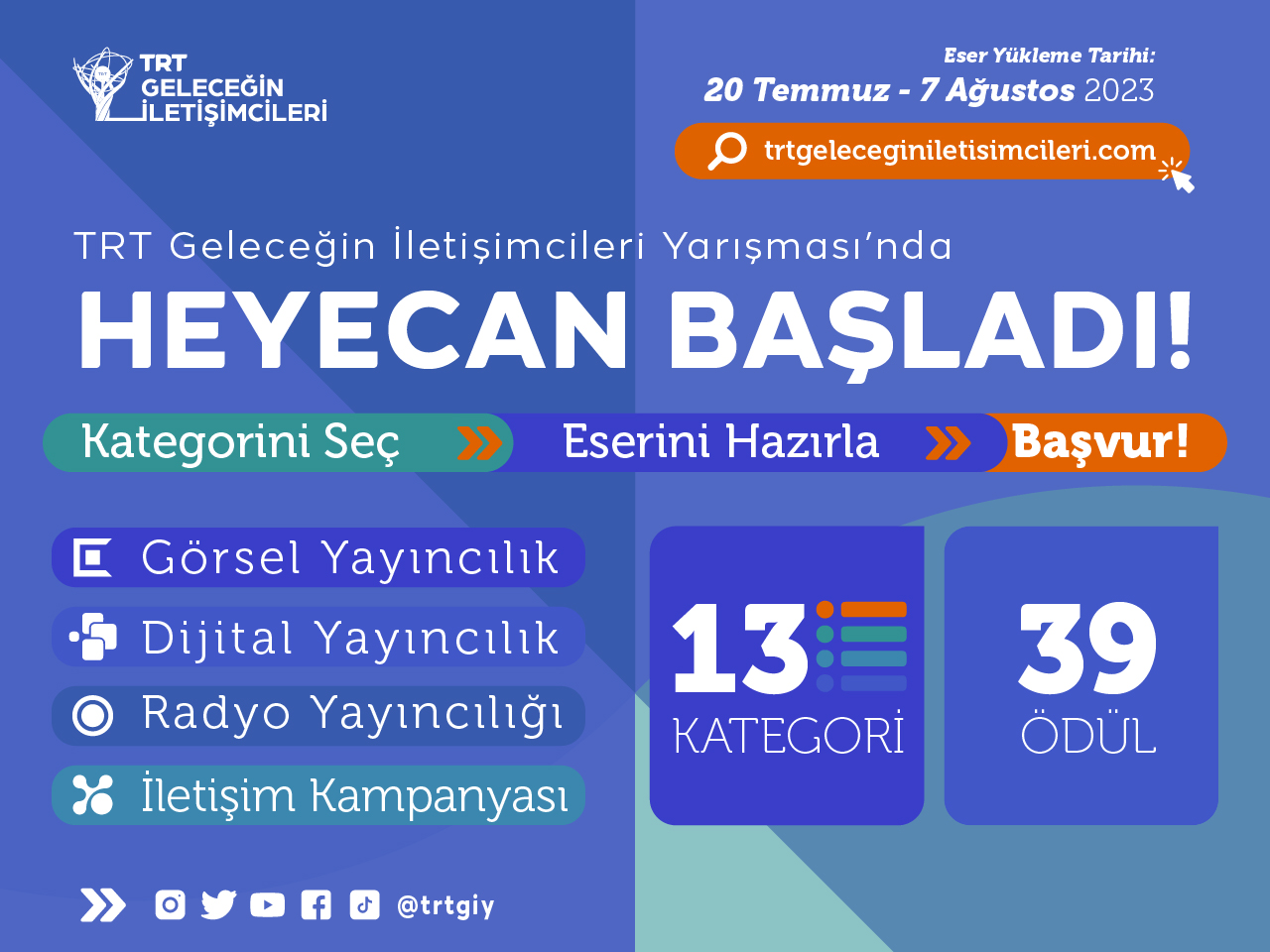 TRT GELECEĞİN İLETİŞİMCİLERİ

Eser Yükleme Tarihi:
20 Temmuz - 7 Ağustos 2023

trtgeleceginiletisimcileri.com

TRT Geleceğin İletişimcileri Yarışması'nda
HEYECAN BAŞLADI!

Kategorini Seç
Eserini Hazırla
Başvur!

Görsel Yayıncılık
Dijital Yayıncılık
Radyo Yayıncılığı
İletişim Kampanyası

13 KATEGORİ

39 ÖDÜL

@trtgiy